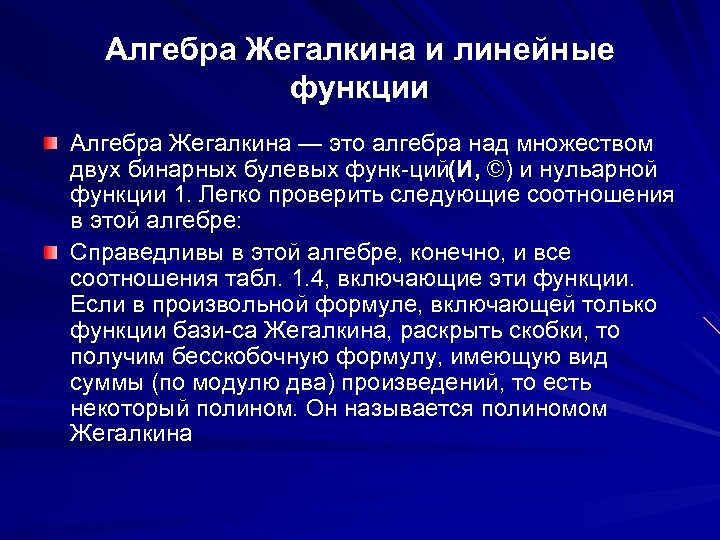 Алгебра Жегалкина и линейные функции

Алгебра Жегалкина — это алгебра над множеством двух бинарных булевых функ-ций(И, ©) и нульарной функции 1. Легко проверить следующие соотношения в этой алгебре:

Справедливы в этой алгебре, конечно, и все соотношения табл. 1.4, включающие эти функции. Если в произвольной формуле, включающей только функции бази-са Жегалкина, раскрыть скобки, то получим бесскобочную формулу, имеющую вид суммы (по модулю два) произведений, то есть некоторый полином. Он называется полиномом Жегалкина